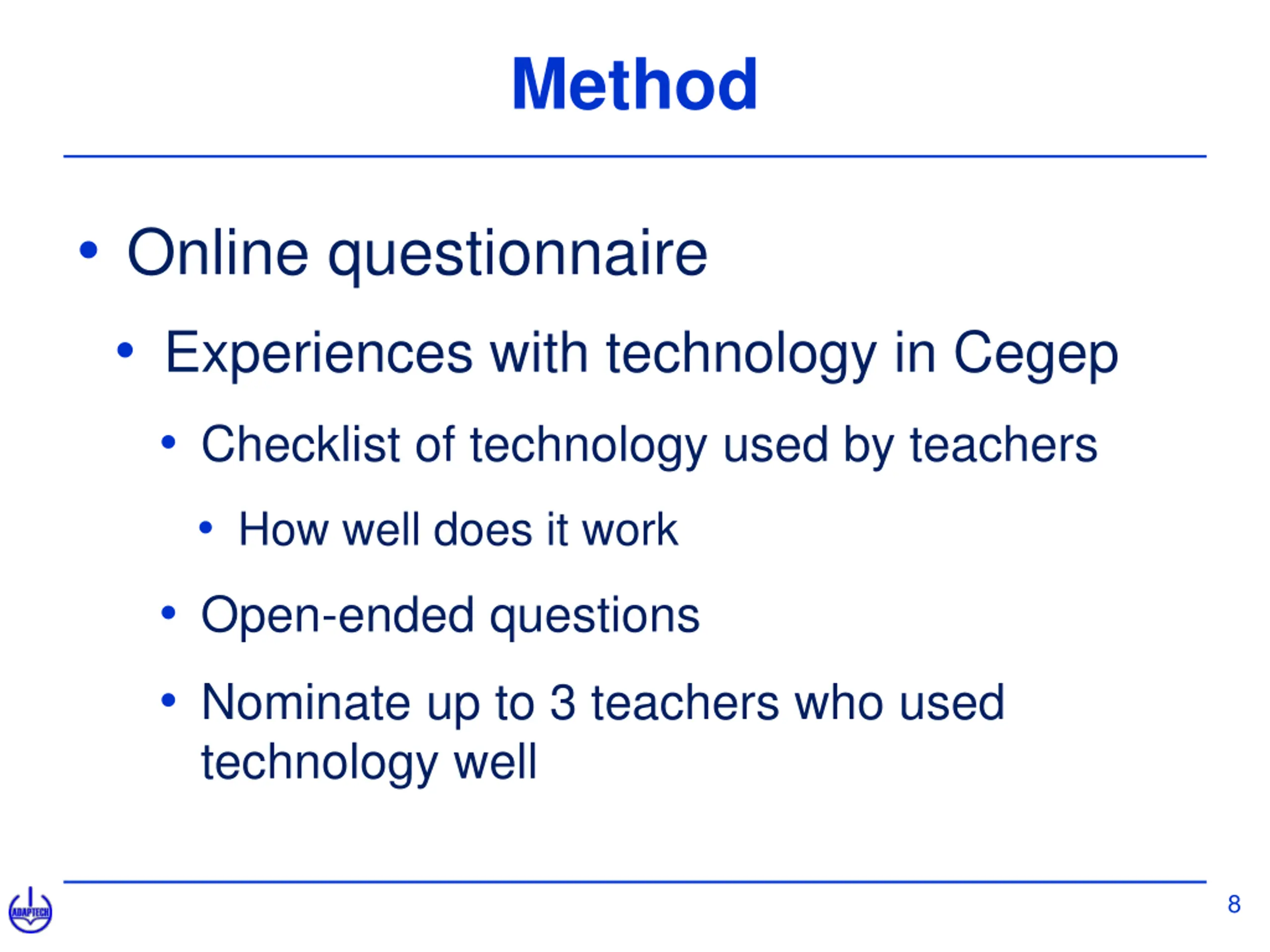 Method

• Online questionnaire
  • Experiences with technology in Cegep
    • Checklist of technology used by teachers
      • How well does it work
    • Open-ended questions
    • Nominate up to 3 teachers who used technology well

ADAPTECH

8